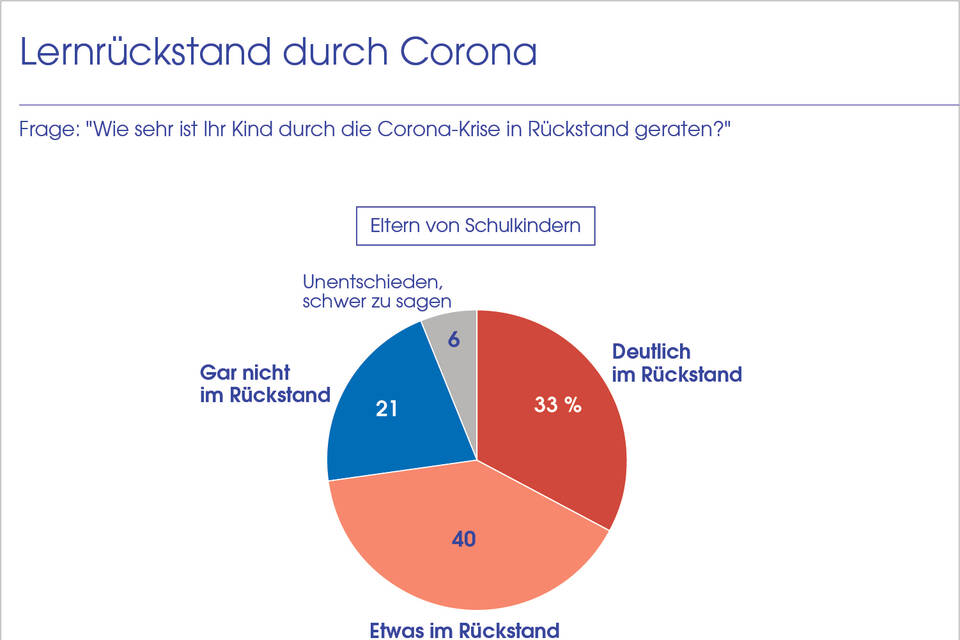 Lernrückstand durch Corona

Frage: "Wie sehr ist Ihr Kind durch die Corona-Krise in Rückstand geraten?"

Eltern von Schulkindern

Unentschieden, schwer zu sagen

6

Deutlich im Rückstand

33 %

Gar nicht im Rückstand

21

40

Etwas im Rückstand